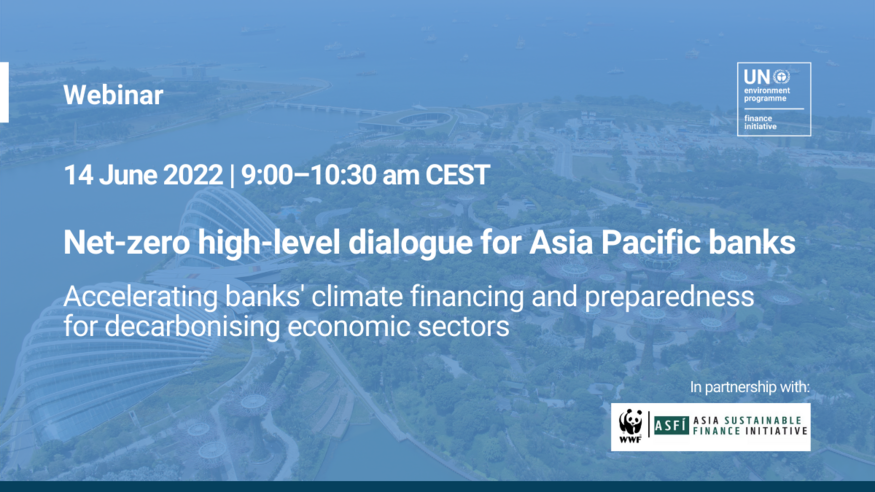 Webinar

UN environment programme

finance initiative

14 June 2022 | 9:00–10:30 am CEST

Net-zero high-level dialogue for Asia Pacific banks

Accelerating banks' climate financing and preparedness for decarbonising economic sectors

In partnership with:

WWF

ASFI ASIA SUSTAINABLE FINANCE INITIATIVE